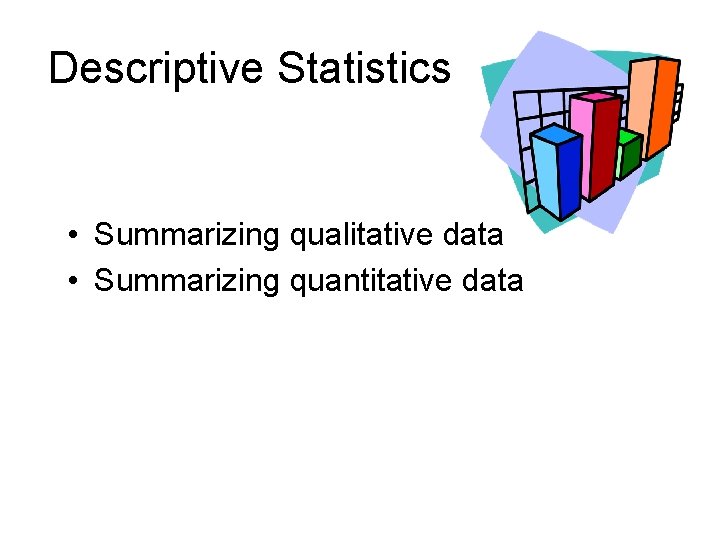 Descriptive Statistics

• Summarizing qualitative data
• Summarizing quantitative data